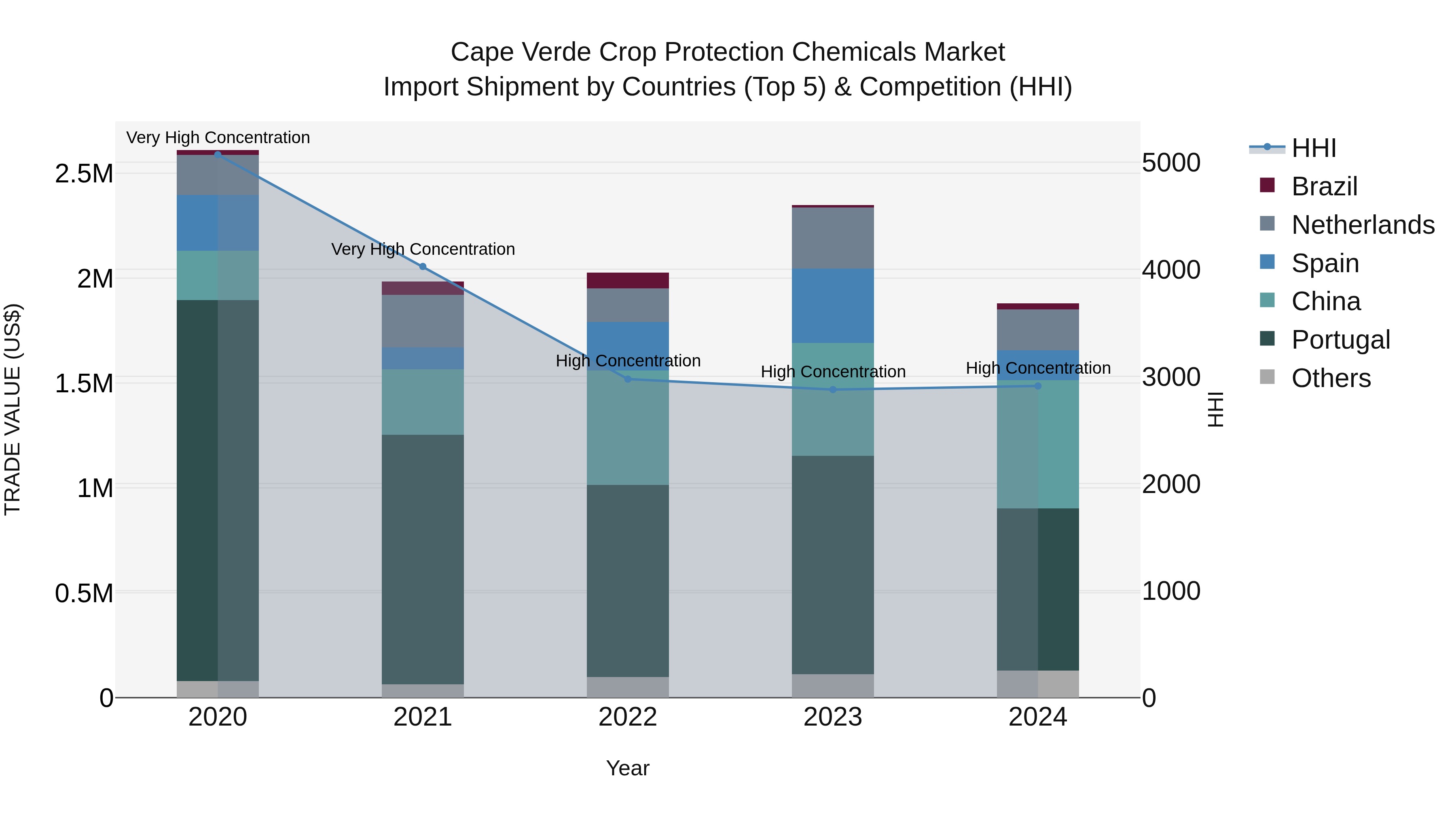 Cape Verde Crop Protection Chemicals Market
Import Shipment by Countries (Top 5) & Competition (HHI)

Very High Concentration
Very High Concentration
High Concentration
High Concentration
High Concentration

TRADE VALUE (US$)
2.5M
2M
1.5M
1M
0.5M
0

5000
4000
3000
2000
1000
0
HHI

2020
2021
2022
2023
2024
Year

HHI
Brazil
Netherlands
Spain
China
Portugal
Others